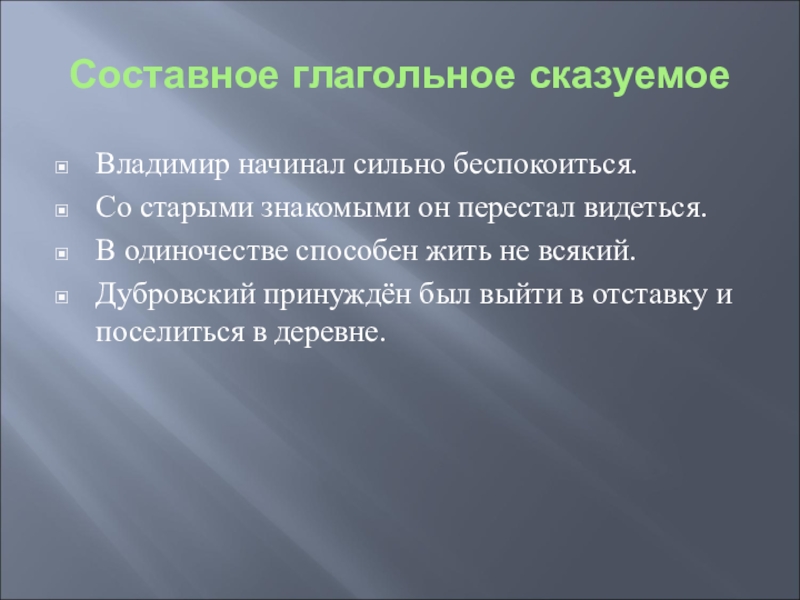 Составное глагольное сказуемое

Владимир начинал сильно беспокоиться.

Со старыми знакомыми он перестал видеться.

В одиночестве способен жить не всякий.

Дубровский принуждён был выйти в отставку и поселиться в деревне.